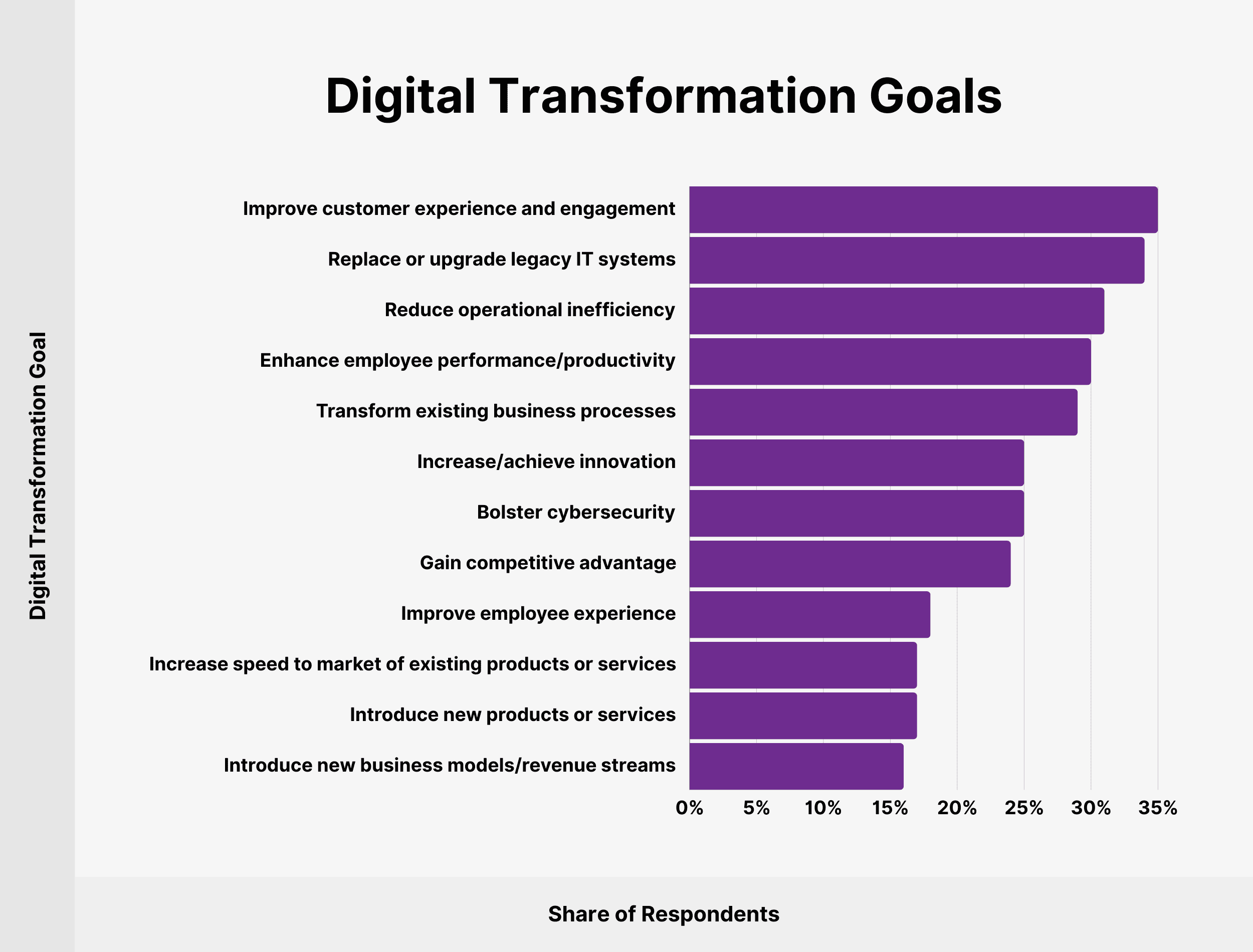 Digital Transformation Goals

Digital Transformation Goal

Improve customer experience and engagement
Replace or upgrade legacy IT systems
Reduce operational inefficiency
Enhance employee performance/productivity
Transform existing business processes
Increase/achieve innovation
Bolster cybersecurity
Gain competitive advantage
Improve employee experience
Increase speed to market of existing products or services
Introduce new products or services
Introduce new business models/revenue streams

0% 5% 10% 15% 20% 25% 30% 35%

Share of Respondents